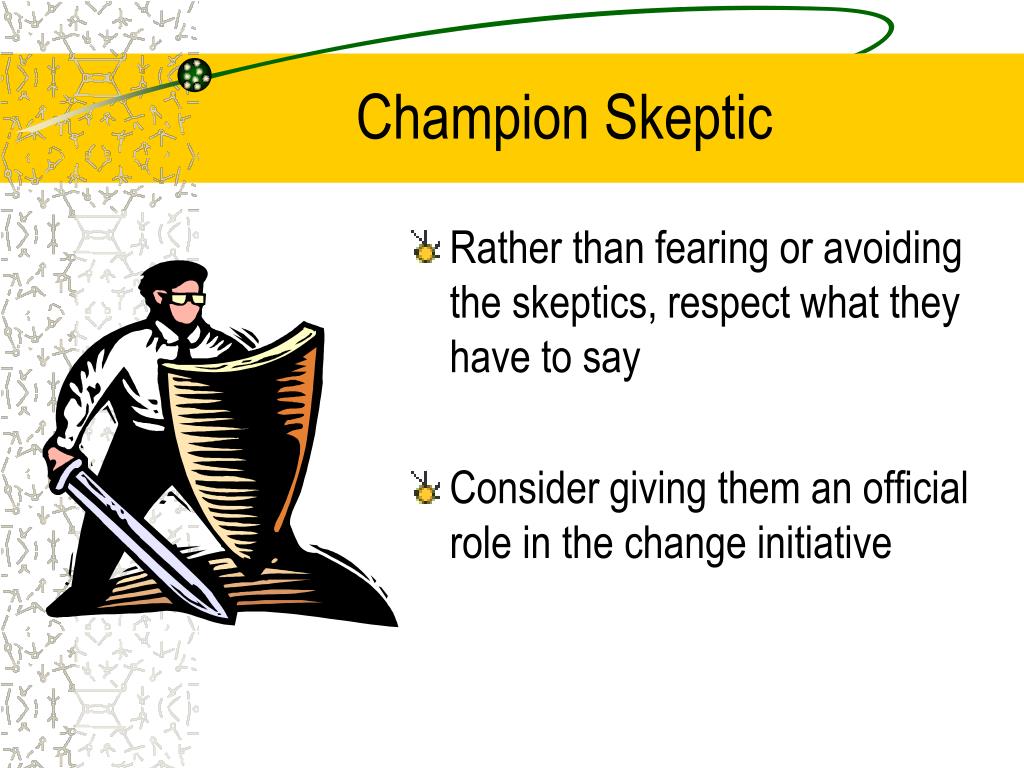 Champion Skeptic

Rather than fearing or avoiding the skeptics, respect what they have to say

Consider giving them an official role in the change initiative